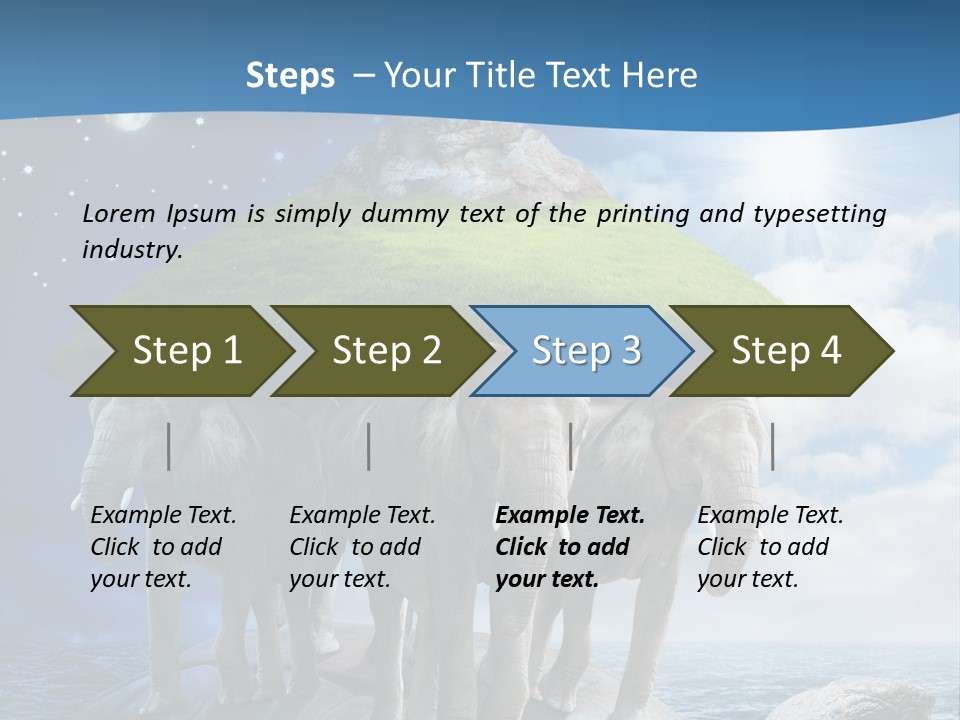 Steps – Your Title Text Here

Lorem Ipsum is simply dummy text of the printing and typesetting industry.

Step 1

Step 2

Step 3

Step 4

Example Text. Click to add your text.

Example Text. Click to add your text.

Example Text. Click to add your text.

Example Text. Click to add your text.